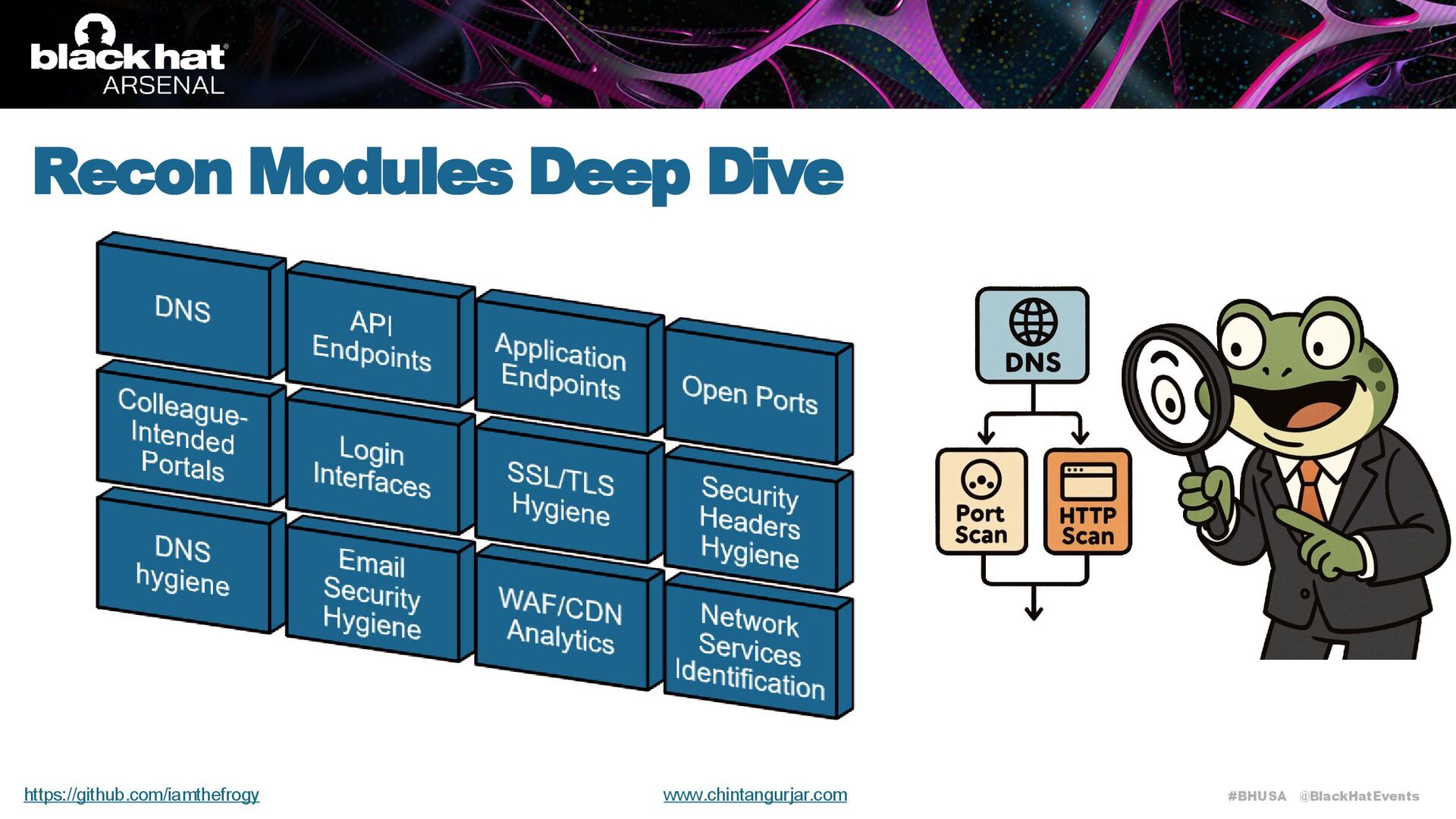 black hat®
ARSENAL

Recon Modules Deep Dive

DNS

API Endpoints

Application Endpoints

Open Ports

Colleague-Intended Portals

Login Interfaces

SSL/TLS Hygiene

Security Headers Hygiene

DNS hygiene

Email Security Hygiene

WAF/CDN Analytics

Network Services Identification

DNS

Port Scan

HTTP Scan

https://github.com/iamthefrogy

www.chintangurjar.com

#BHUSA @BlackHatEvents